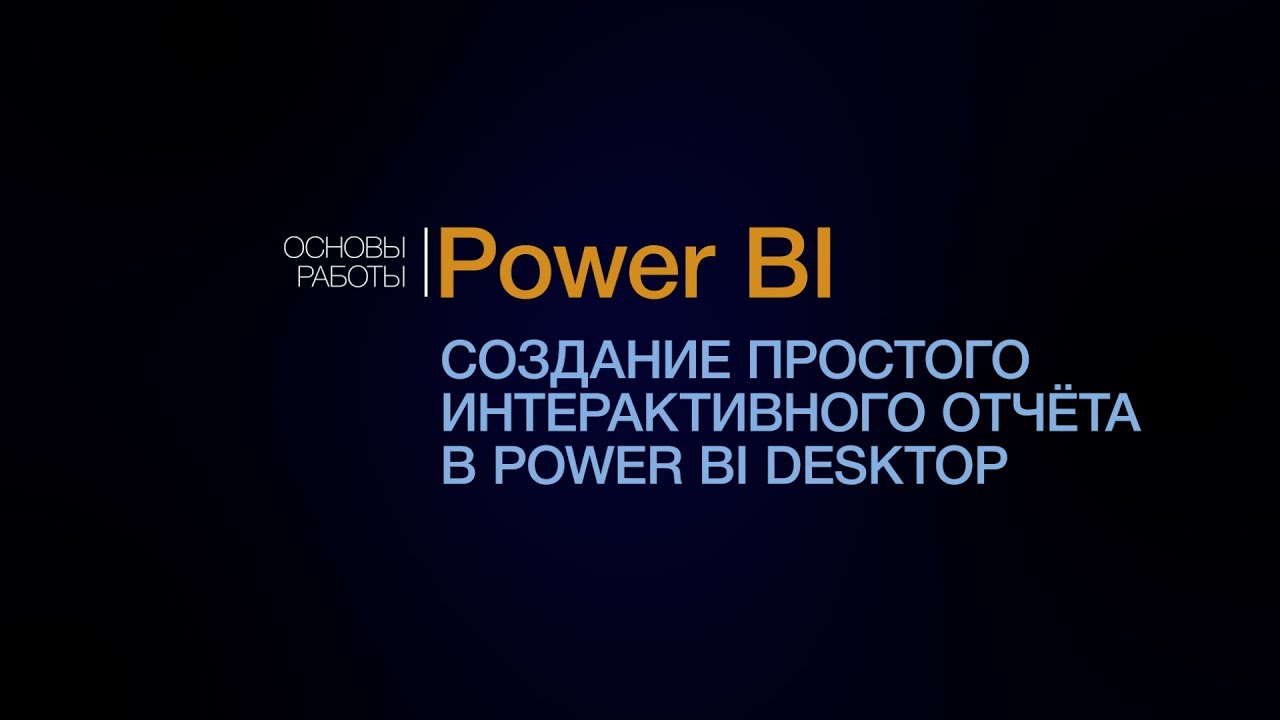 ОСНОВЫ РАБОТЫ Power BI

СОЗДАНИЕ ПРОСТОГО ИНТЕРАКТИВНОГО ОТЧЁТА В POWER BI DESKTOP